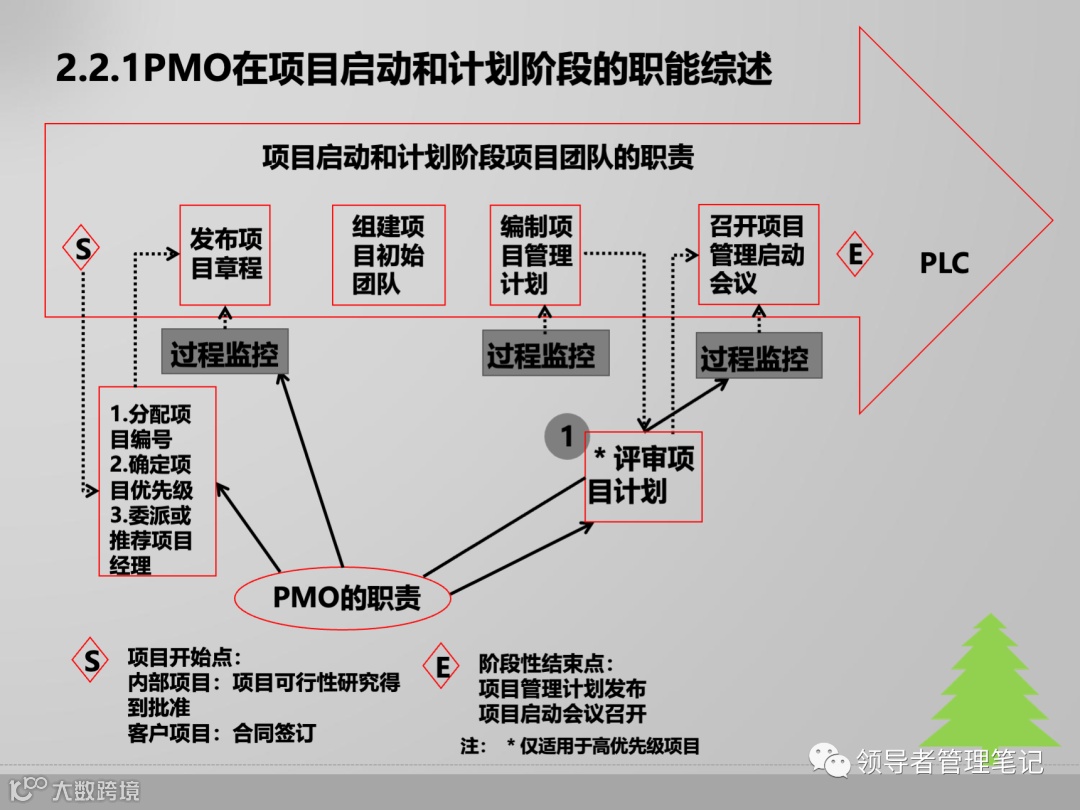 2.2.1PMO在项目启动和计划阶段的职能综述

项目启动和计划阶段项目团队的职责

S

发布项目章程

组建项目初始团队

编制项目管理计划

召开项目管理启动会议

E

PLC

过程监控

过程监控

过程监控

1.分配项目编号
2.确定项目优先级
3.委派或推荐项目经理

1

* 评审项目计划

PMO的职责

S

项目开始点：
内部项目：项目可行性研究得到批准
客户项目：合同签订

E

阶段性结束点：
项目管理计划发布
项目启动会议召开

注： * 仅适用于高优先级项目

领导者管理笔记

大数跨境